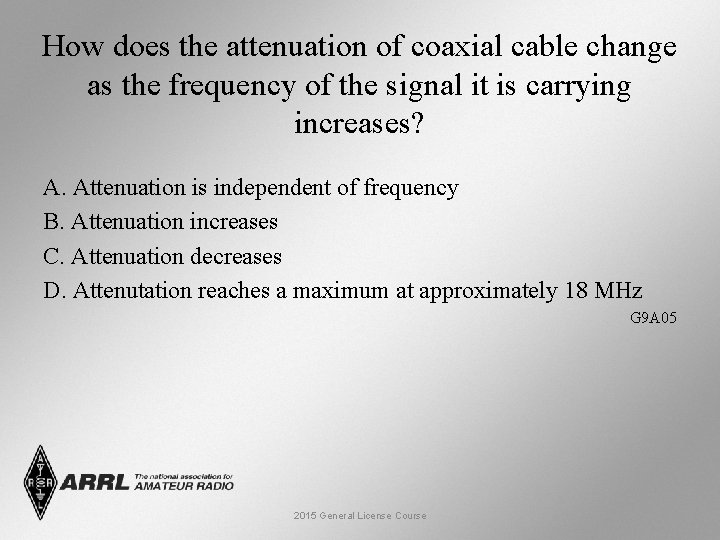 How does the attenuation of coaxial cable change as the frequency of the signal it is carrying increases?

A. Attenuation is independent of frequency
B. Attenuation increases
C. Attenuation decreases
D. Attenutation reaches a maximum at approximately 18 MHz

G9A05

ARRL The national association for AMATEUR RADIO

2015 General License Course